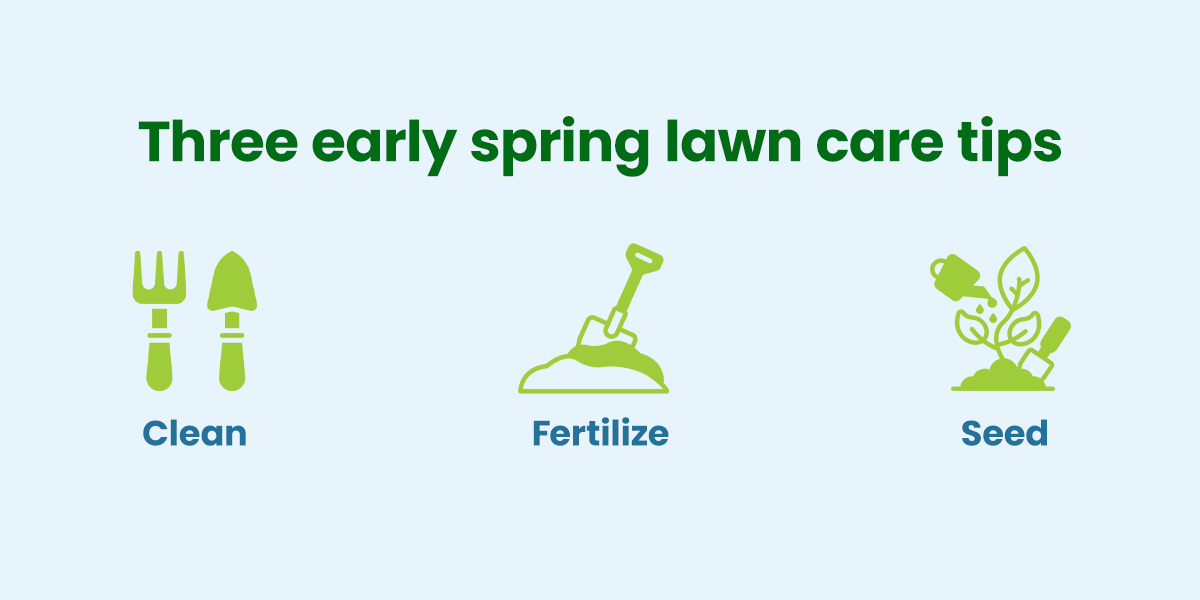 Three early spring lawn care tips

Clean

Fertilize

Seed